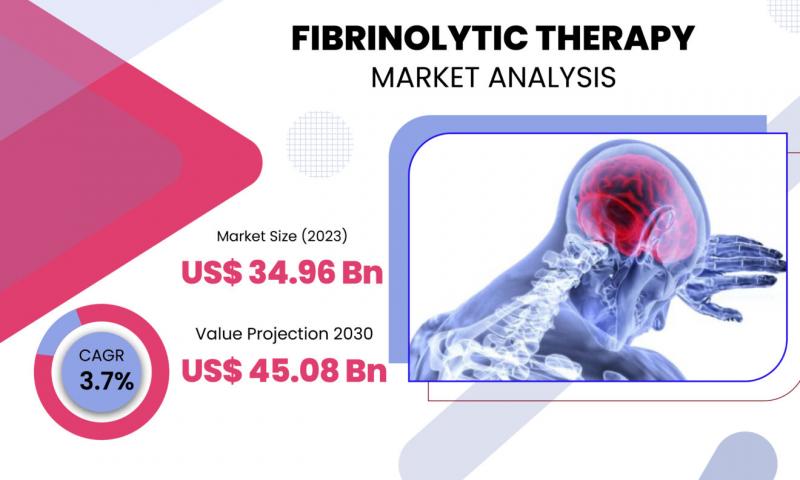 FIBRINOLYTIC THERAPY
MARKET ANALYSIS

Market Size (2023)
US$ 34.96 Bn

Value Projection 2030
US$ 45.08 Bn

CAGR
3.7%